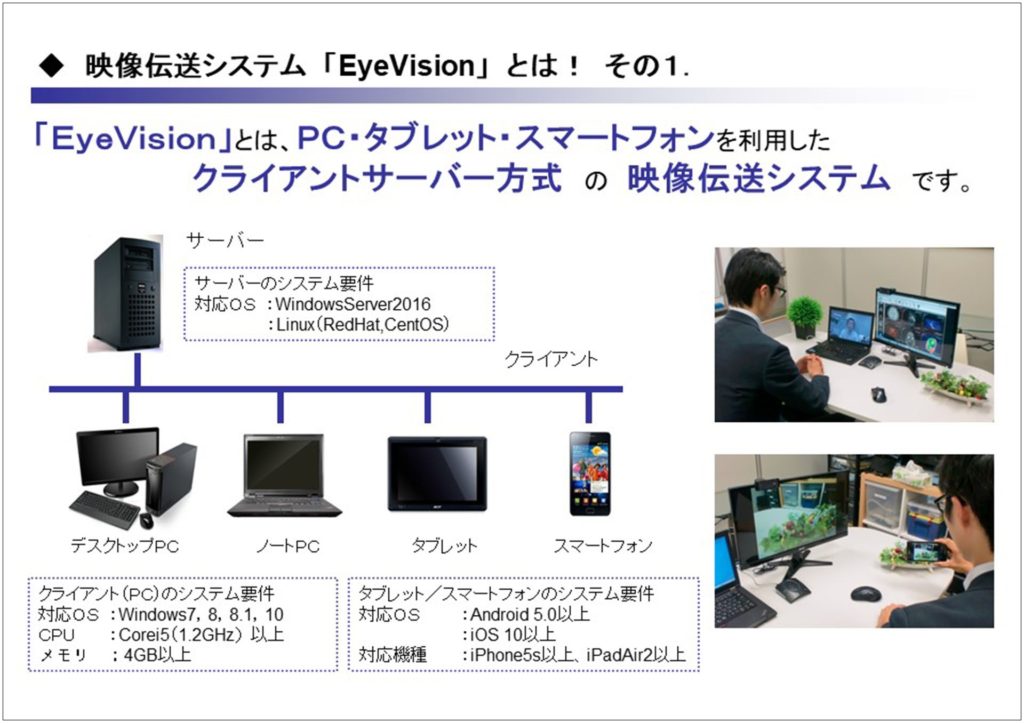 ◆ 映像伝送システム「EyeVision」とは！ その1.

「EyeVision」とは、PC・タブレット・スマートフォンを利用した クライアントサーバー方式 の 映像伝送システム です。

サーバー

サーバーのシステム要件
対応ＯＳ ：WindowsServer2016
：Linux（RedHat,CentOS）

クライアント

デスクトップPC
ノートPC
タブレット
スマートフォン

クライアント（PC）のシステム要件
対応ＯＳ ：Windows7, 8, 8.1, 10
CPU ：Corei5（1.2GHz）以上
メモリ ：4GB以上

タブレット／スマートフォンのシステム要件
対応ＯＳ ：Android 5.0以上
：iOS 10以上
対応機種 ：iPhone5s以上、iPadAir2以上